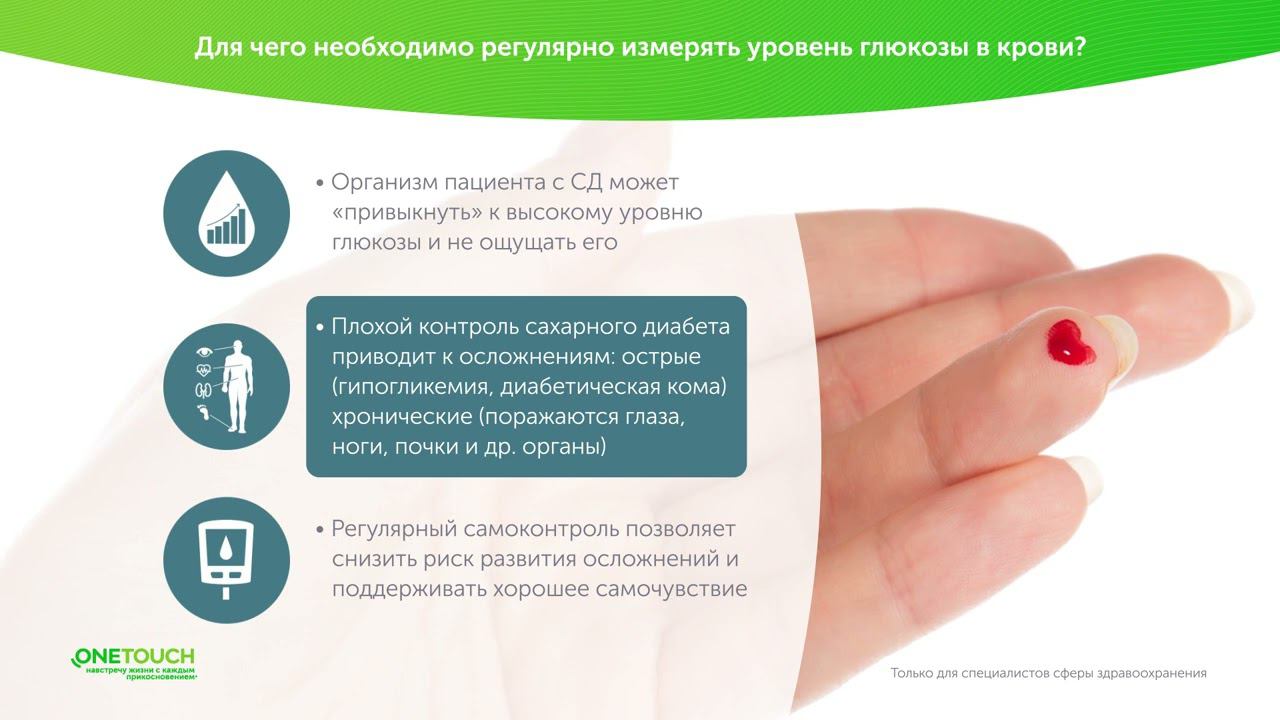 Для чего необходимо регулярно измерять уровень глюкозы в крови?

• Организм пациента с СД может «привыкнуть» к высокому уровню глюкозы и не ощущать его

• Плохой контроль сахарного диабета приводит к осложнениям: острые (гипогликемия, диабетическая кома) хронические (поражаются глаза, ноги, почки и др. органы)

• Регулярный самоконтроль позволяет снизить риск развития осложнений и поддерживать хорошее самочувствие

ONETOUCH
навстречу жизни с каждым прикосновением

Только для специалистов сферы здравоохранения